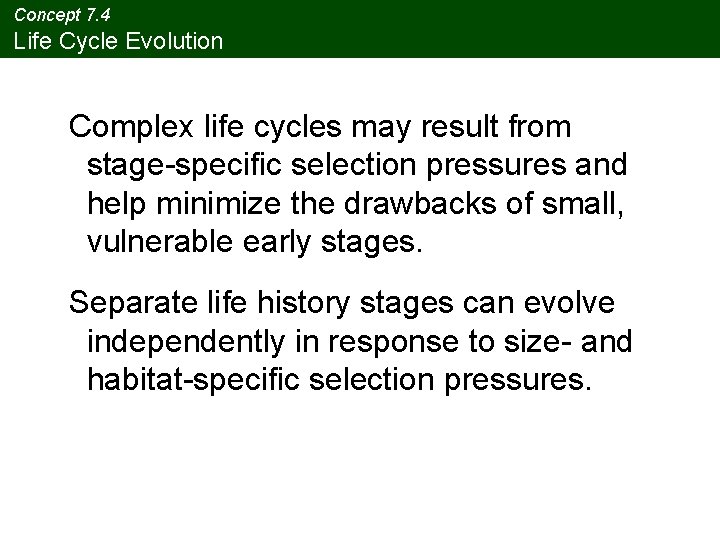 Concept 7.4
Life Cycle Evolution

Complex life cycles may result from stage-specific selection pressures and help minimize the drawbacks of small, vulnerable early stages.

Separate life history stages can evolve independently in response to size- and habitat-specific selection pressures.